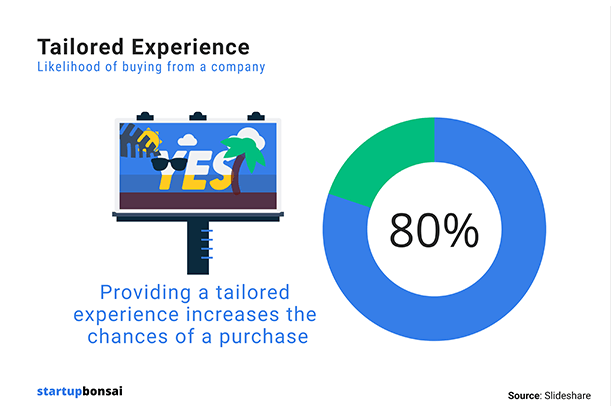 Tailored Experience
Likelihood of buying from a company

YES

80%

Providing a tailored experience increases the chances of a purchase

startupbonsai

Source: Slideshare